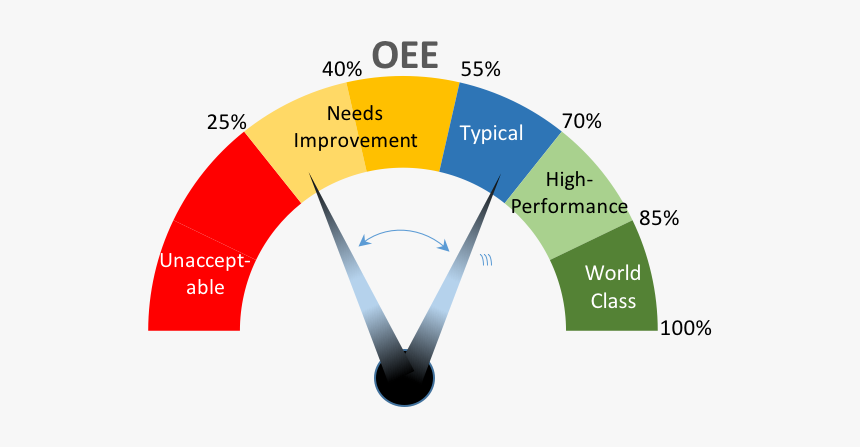 OEE

25%

40%

55%

70%

85%

100%

Unacceptable

Needs Improvement

Typical

High-Performance

World Class